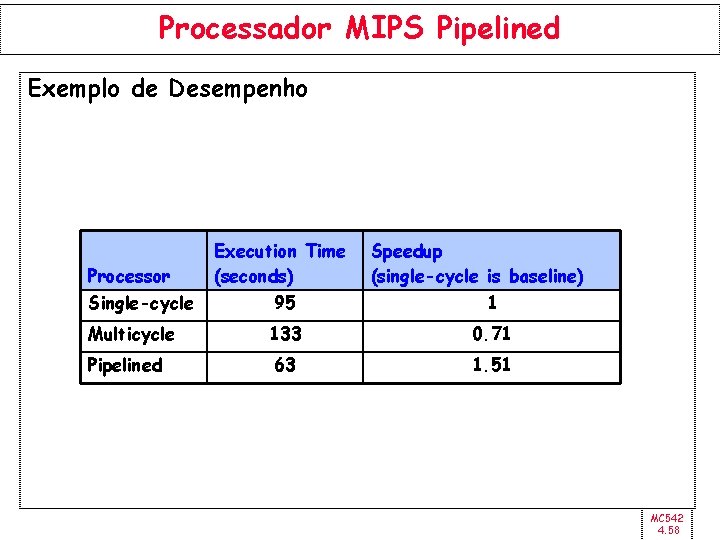 Processador MIPS Pipelined

Exemplo de Desempenho

| Processor | Execution Time (seconds) | Speedup (single-cycle is baseline) |
|---|---|---|
| Single-cycle | 95 | 1 |
| Multicycle | 133 | 0.71 |
| Pipelined | 63 | 1.51 |

MC542
4.58